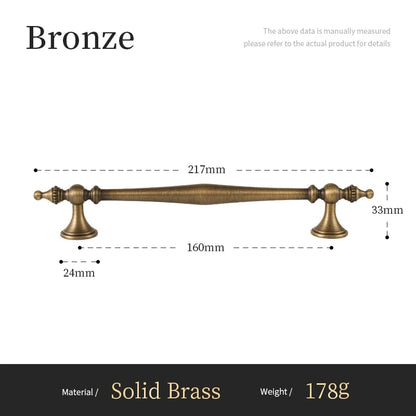 Bronze

The above data is manually measured
please refer to the actual product for details

217mm

33mm

160mm

24mm

Material / Solid Brass Weight / 178g